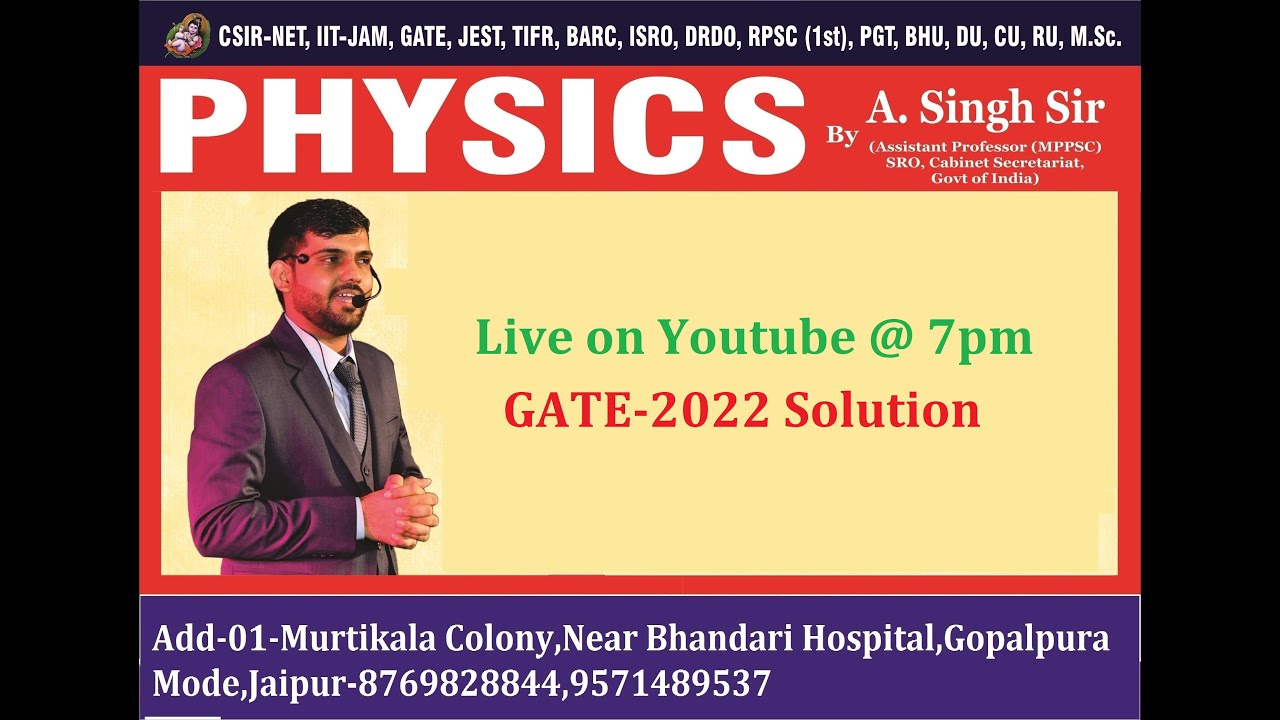 CSIR-NET, IIT-JAM, GATE, JEST, TIFR, BARC, ISRO, DRDO, RPSC (1st), PGT, BHU, DU, CU, RU, M.Sc.

PHYSICS By A. Singh Sir
(Assistant Professor (MPPSC) SRO, Cabinet Secretariat, Govt of India)

Live on Youtube @ 7pm
GATE-2022 Solution

Add-01-Murtikala Colony,Near Bhandari Hospital,Gopalpura Mode,Jaipur-8769828844,9571489537